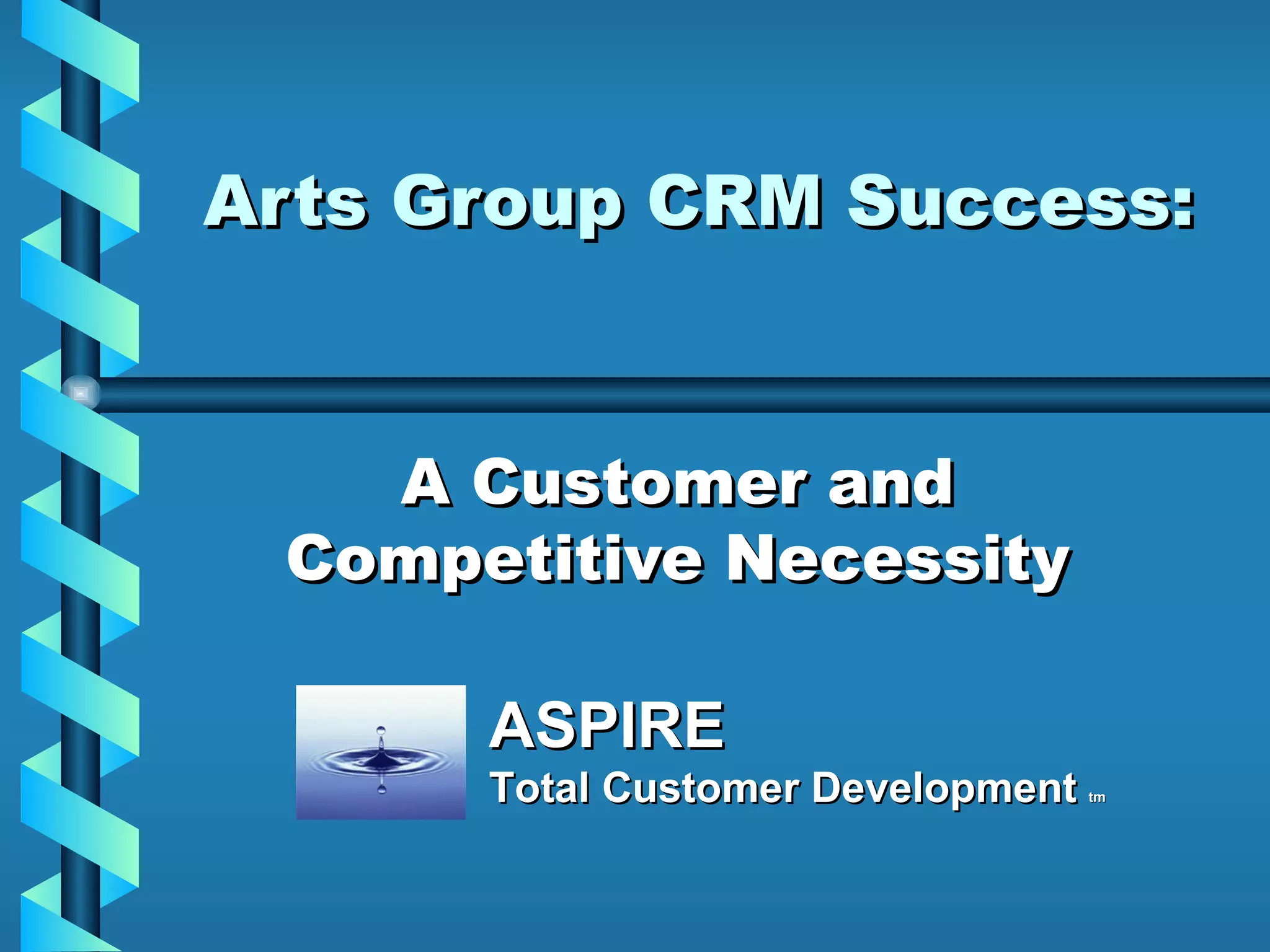 Arts Group CRM Success:

A Customer and Competitive Necessity

ASPIRE

Total Customer Development tm